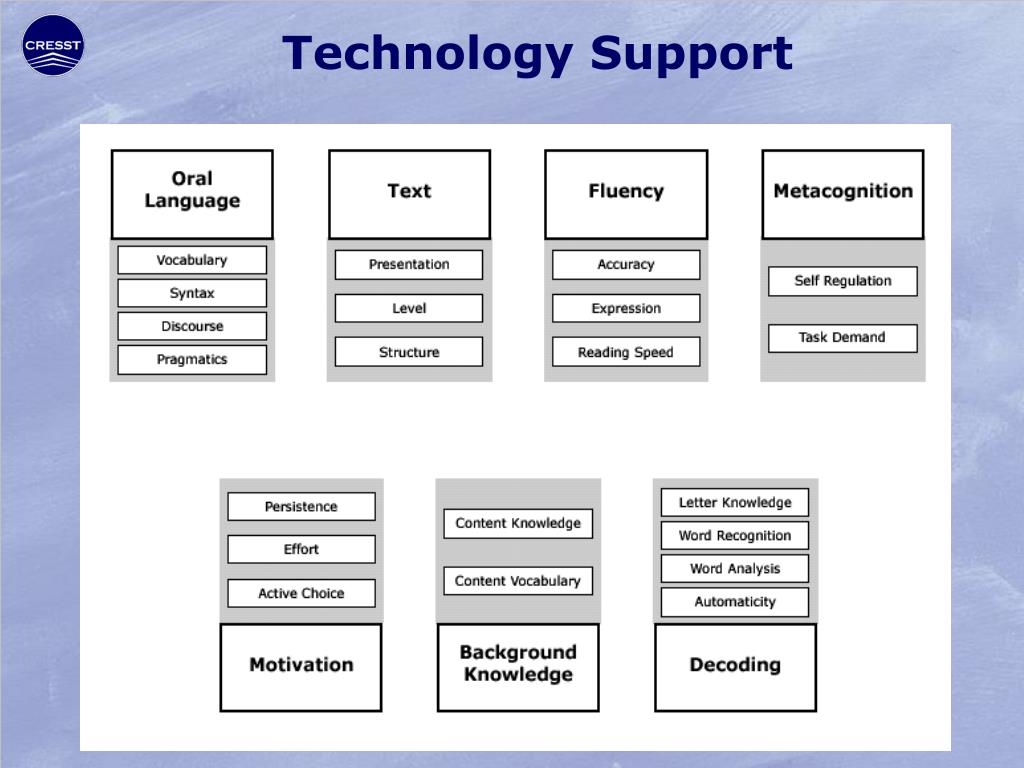 CRESST

Technology Support

Oral Language

Vocabulary

Syntax

Discourse

Pragmatics

Text

Presentation

Level

Structure

Fluency

Accuracy

Expression

Reading Speed

Metacognition

Self Regulation

Task Demand

Persistence

Effort

Active Choice

Motivation

Content Knowledge

Content Vocabulary

Background Knowledge

Letter Knowledge

Word Recognition

Word Analysis

Automaticity

Decoding